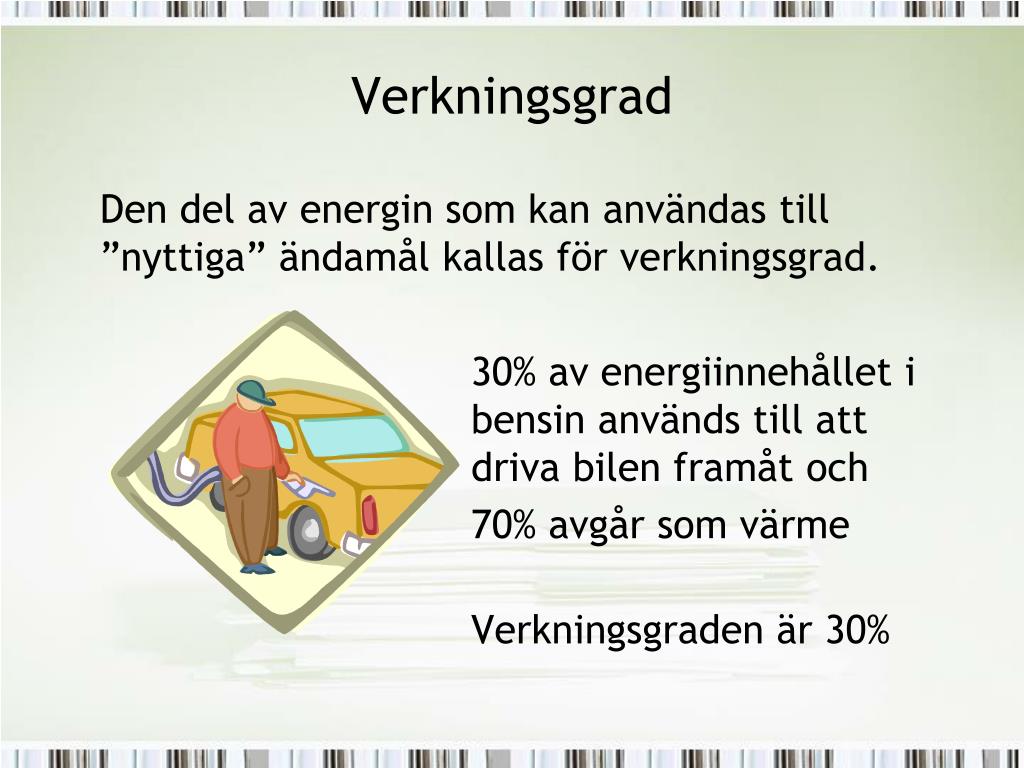 Verkningsgrad

Den del av energin som kan användas till ”nyttiga” ändamål kallas för verkningsgrad.

30% av energiinnehållet i bensin används till att driva bilen framåt och

70% avgår som värme

Verkningsgraden är 30%